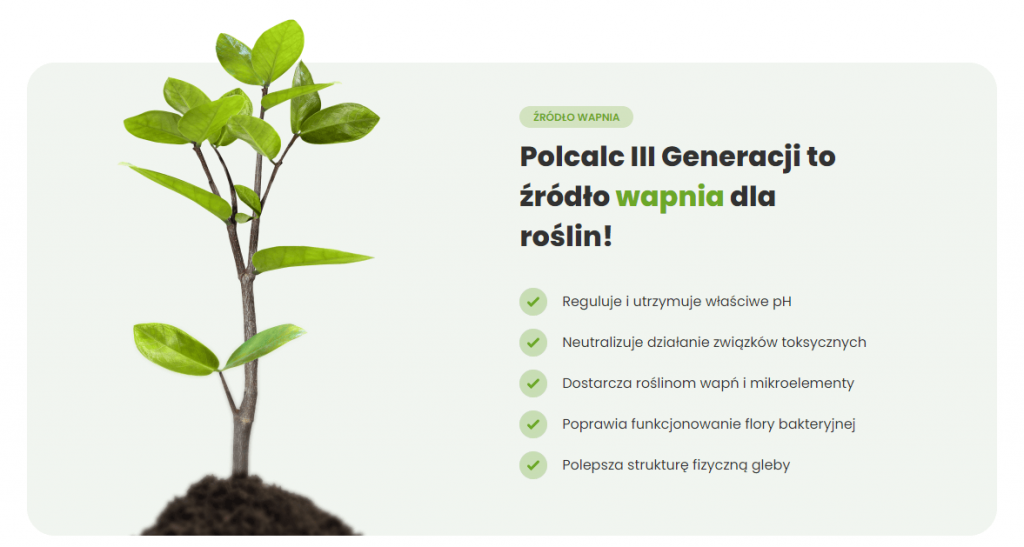 ŹRÓDŁO WAPNIA

Polcalc III Generacji to źródło wapnia dla roślin!

Reguluje i utrzymuje właściwe pH

Neutralizuje działanie związków toksycznych

Dostarcza roślinom wapń i mikroelementy

Poprawia funkcjonowanie flory bakteryjnej

Polepsza strukturę fizyczną gleby